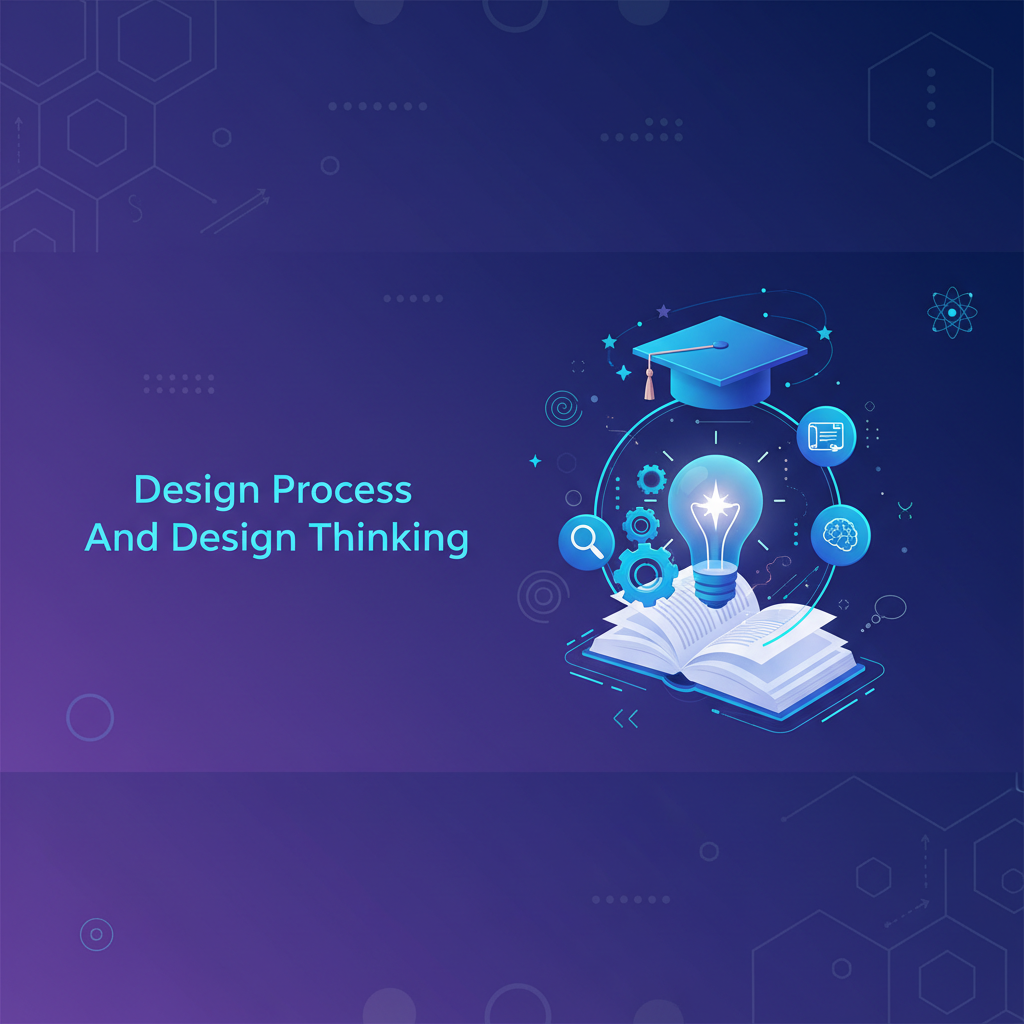 Design Process
And Design Thinking